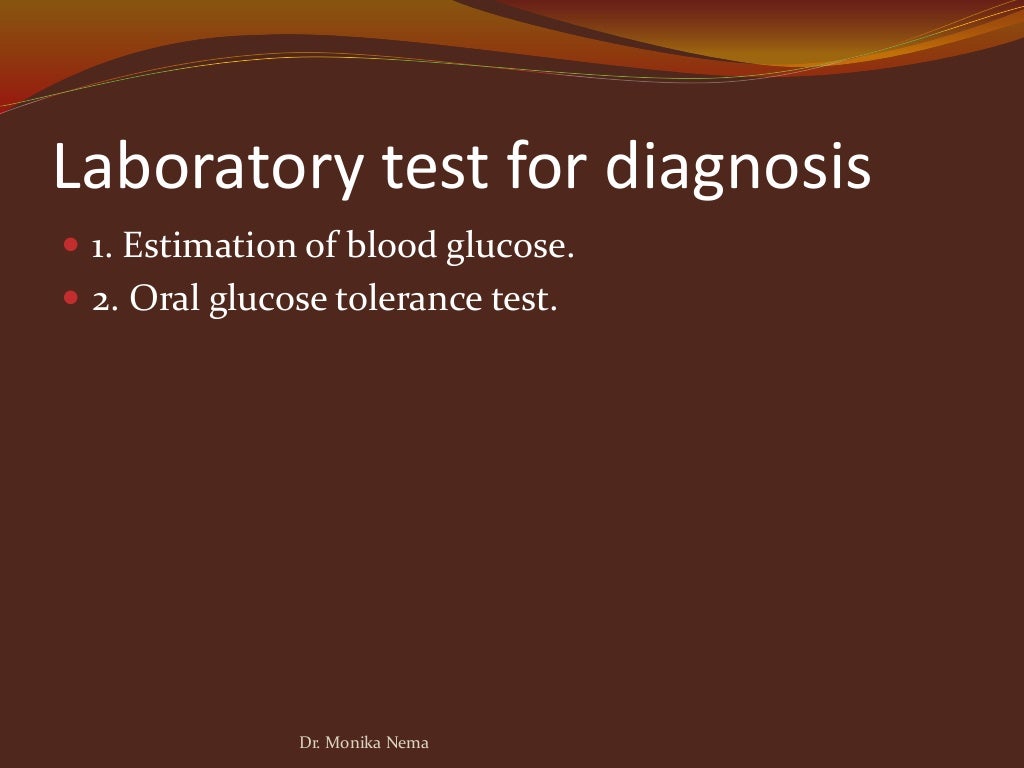 Laboratory test for diagnosis

1. Estimation of blood glucose.
2. Oral glucose tolerance test.

Dr. Monika Nema